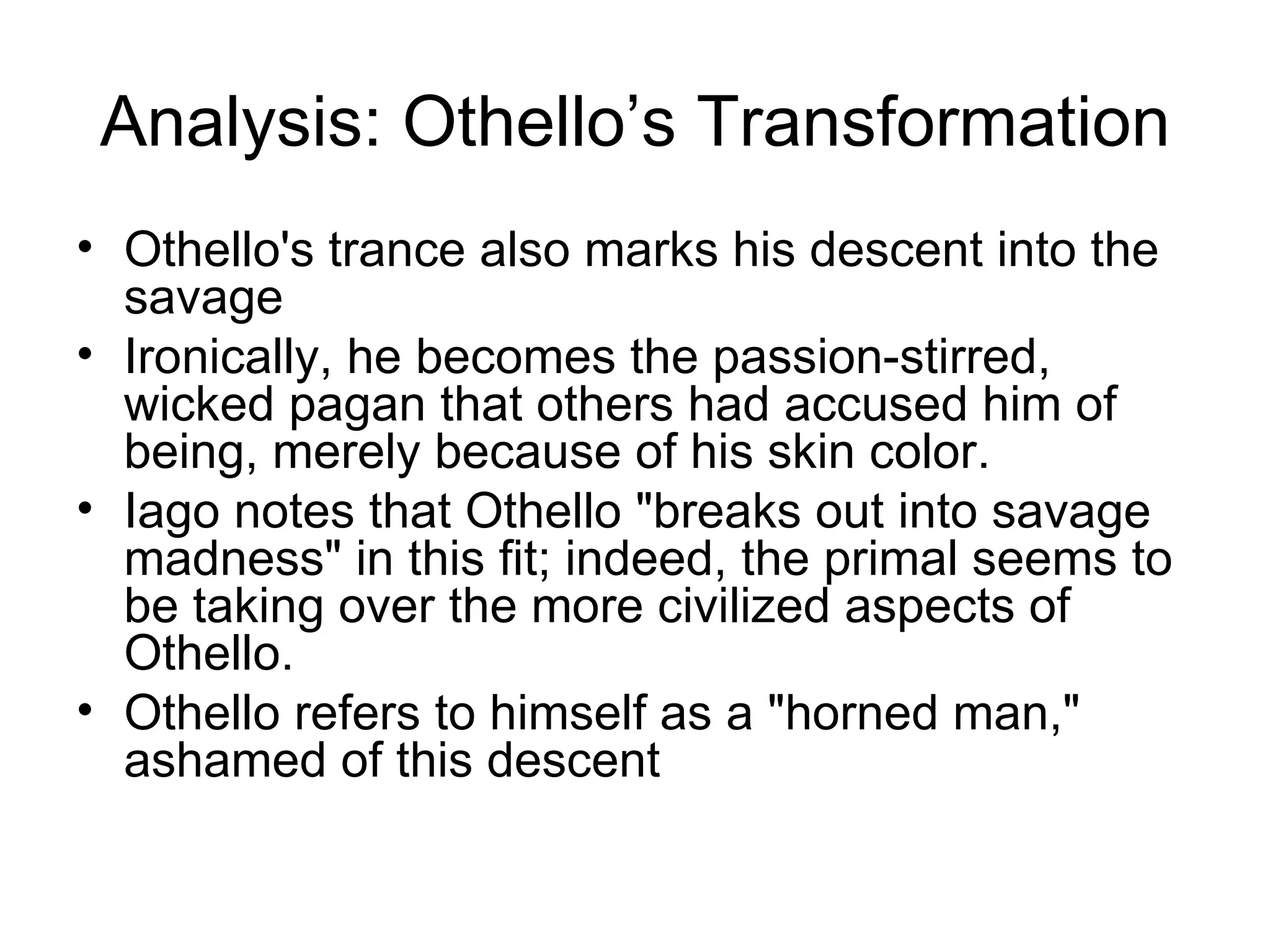 Analysis: Othello’s Transformation

• Othello's trance also marks his descent into the savage
• Ironically, he becomes the passion-stirred, wicked pagan that others had accused him of being, merely because of his skin color.
• Iago notes that Othello "breaks out into savage madness" in this fit; indeed, the primal seems to be taking over the more civilized aspects of Othello.
• Othello refers to himself as a "horned man," ashamed of this descent